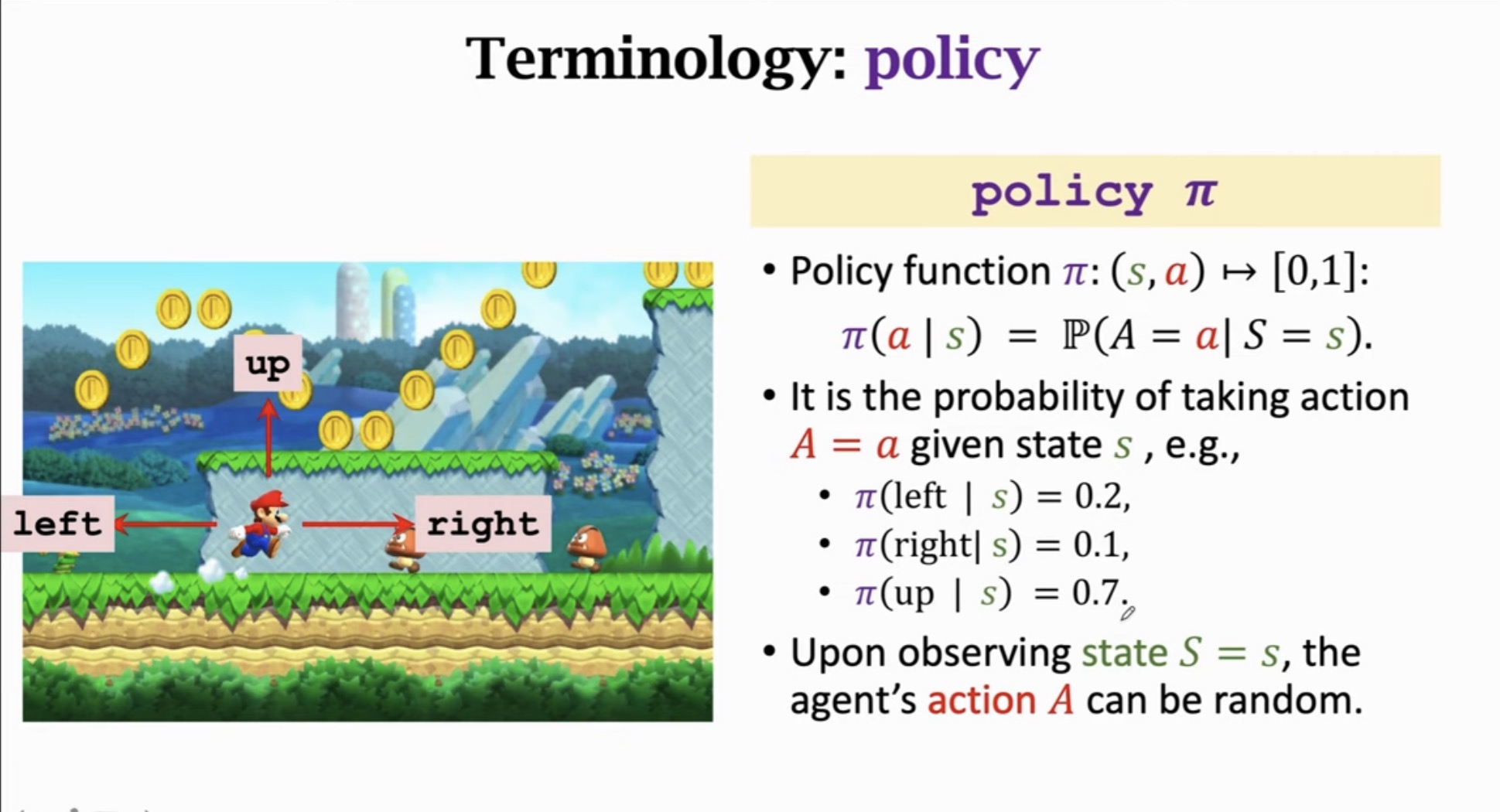 Terminology: policy

up

left

right

policy $\pi$

• Policy function $\pi$: $(s, a) \mapsto [0,1]$:

$\pi(a \mid s) = \mathbb{P}(A = a \mid S = s)$.

• It is the probability of taking action $A = a$ given state $s$ , e.g.,

• $\pi(\text{left} \mid s) = 0.2$,
• $\pi(\text{right} \mid s) = 0.1$,
• $\pi(\text{up} \mid s) = 0.7$.

• Upon observing state $S = s$, the agent's action $A$ can be random.